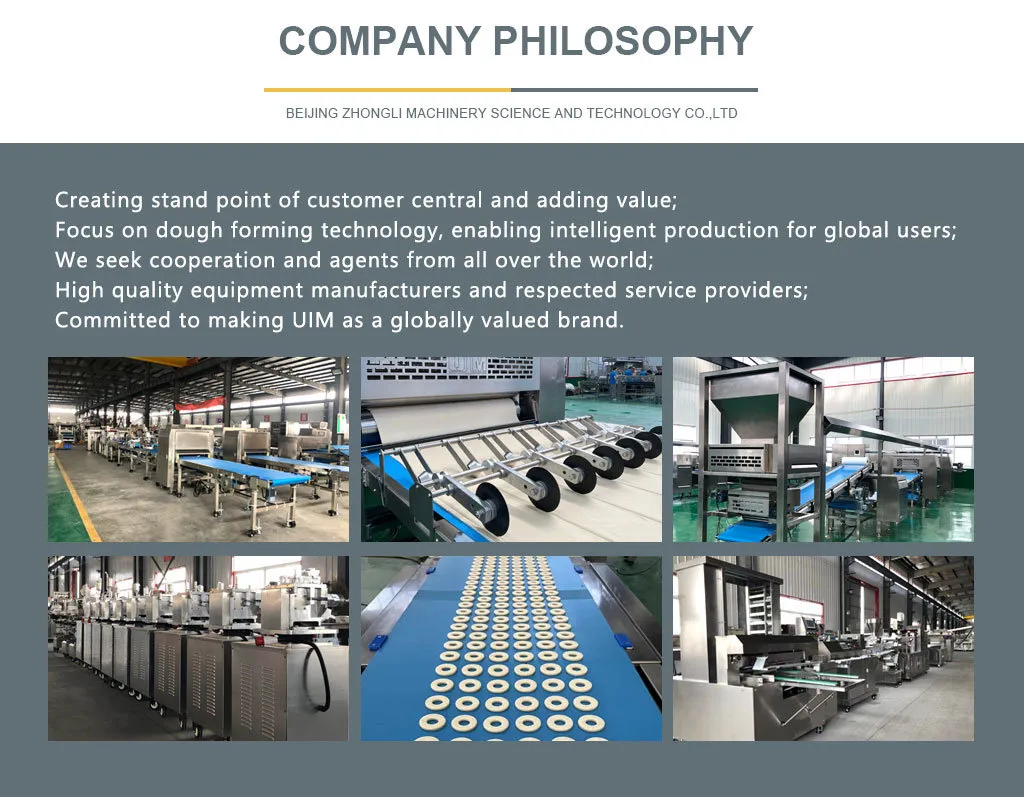 COMPANY PHILOSOPHY

BEIJING ZHONGLI MACHINERY SCIENCE AND TECHNOLOGY CO.,LTD

Creating stand point of customer central and adding value;
Focus on dough forming technology, enabling intelligent production for global users;
We seek cooperation and agents from all over the world;
High quality equipment manufacturers and respected service providers;
Committed to making UIM as a globally valued brand.

UIM